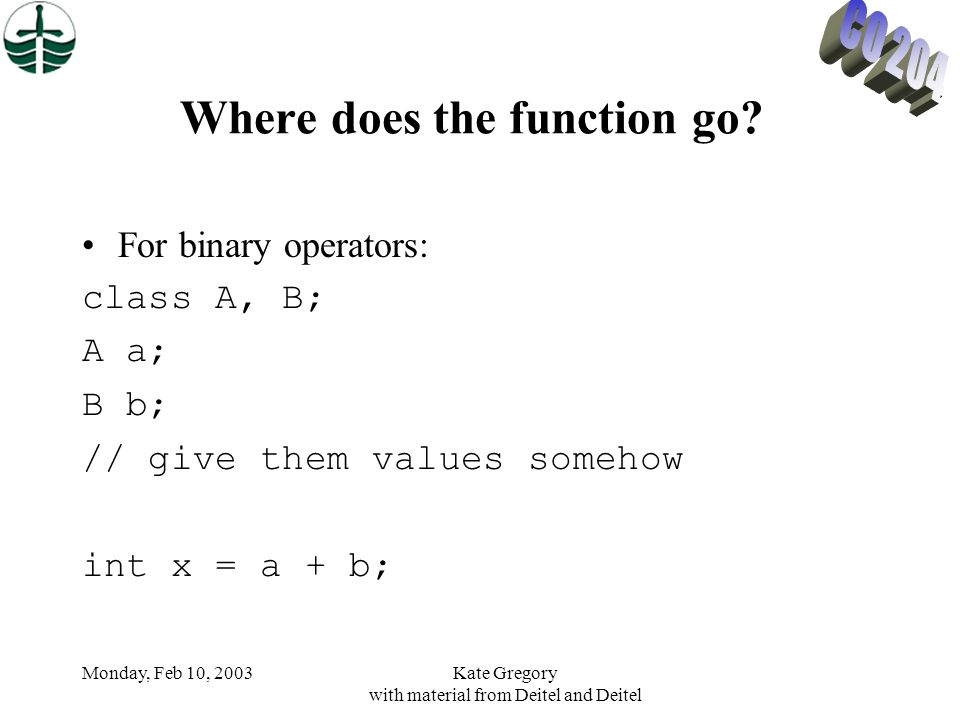 CO 204

Where does the function go?

• For binary operators:

class A, B;

A a;

B b;

// give them values somehow

int x = a + b;

Monday, Feb 10, 2003

Kate Gregory with material from Deitel and Deitel